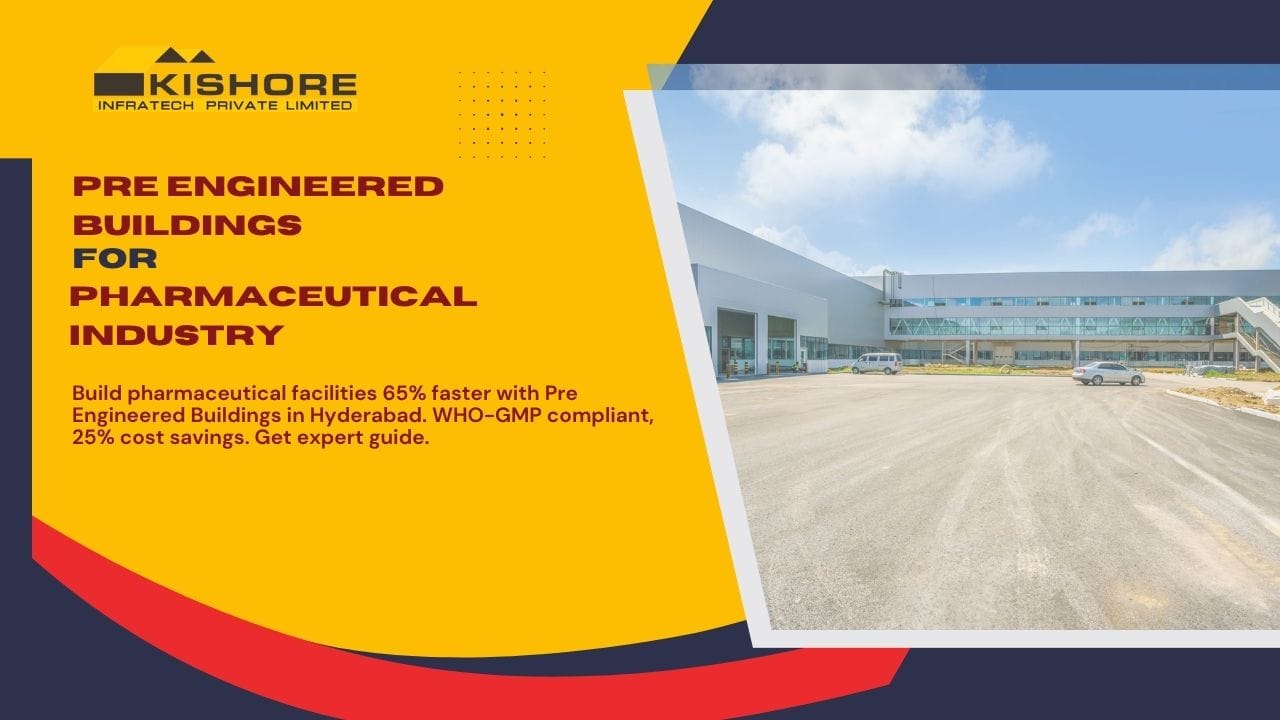 KISHORE
INFRATECH PRIVATE LIMITED

PRE ENGINEERED BUILDINGS FOR PHARMACEUTICAL INDUSTRY

Build pharmaceutical facilities 65% faster with Pre Engineered Buildings in Hyderabad. WHO-GMP compliant, 25% cost savings. Get expert guide.